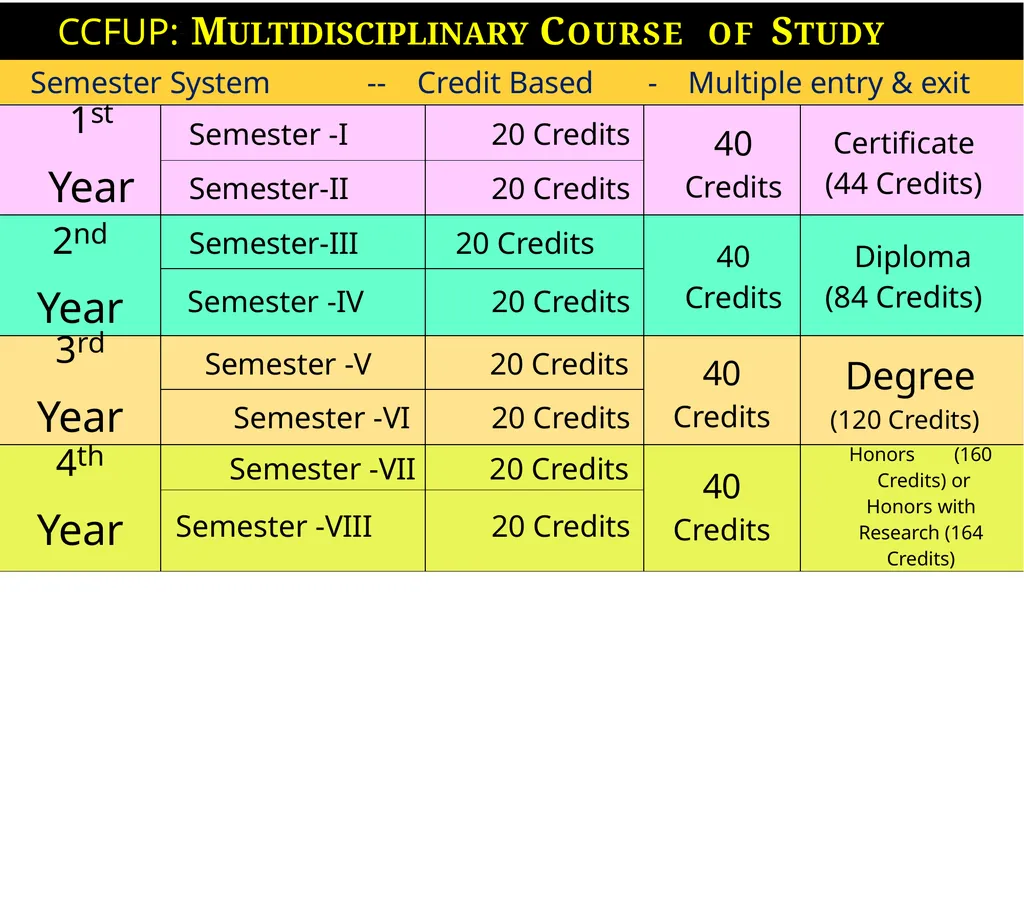 CCFUP: MULTIDISCIPLINARY COURSE OF STUDY

Semester System -- Credit Based - Multiple entry & exit

| | | | | |
|---|---|---|---|---|
| 1st Year | Semester -I | 20 Credits | 40 Credits | Certificate (44 Credits) |
| | Semester-II | 20 Credits | | |
| 2nd Year | Semester-III | 20 Credits | 40 Credits | Diploma (84 Credits) |
| | Semester -IV | 20 Credits | | |
| 3rd Year | Semester -V | 20 Credits | 40 Credits | Degree (120 Credits) |
| | Semester -VI | 20 Credits | | |
| 4th Year | Semester -VII | 20 Credits | 40 Credits | Honors (160 Credits) or Honors with Research (164 Credits) |
| | Semester -VIII | 20 Credits | | |